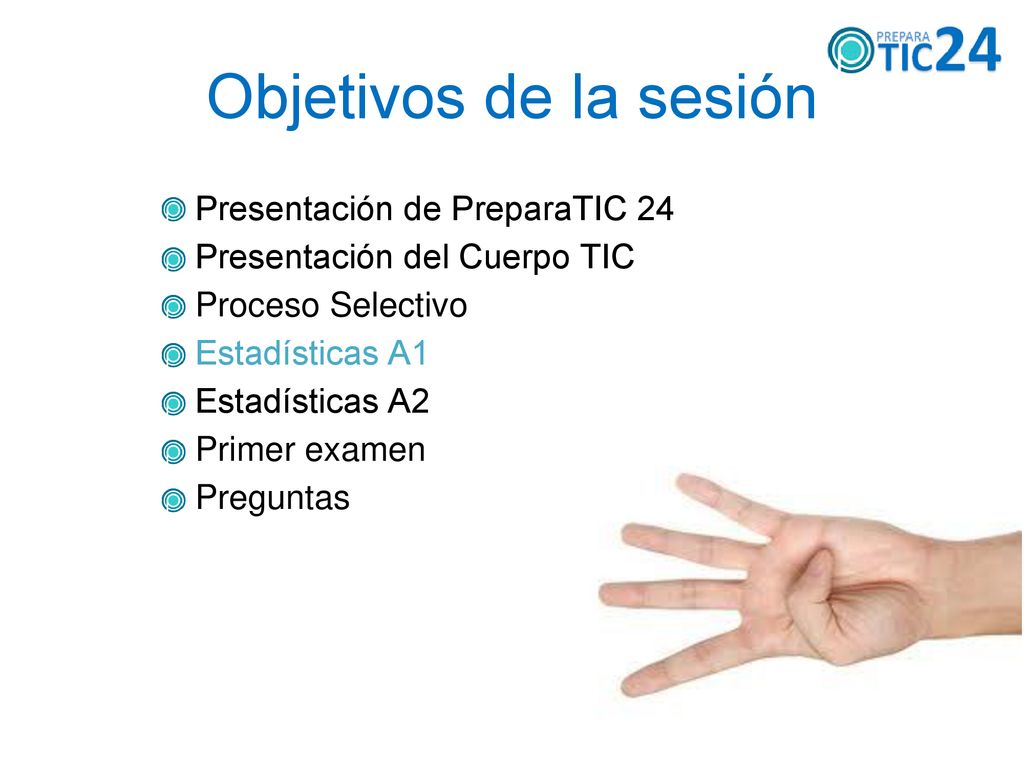 PREPARA TIC24

Objetivos de la sesión

Presentación de PreparaTIC 24
Presentación del Cuerpo TIC
Proceso Selectivo
Estadísticas A1
Estadísticas A2
Primer examen
Preguntas